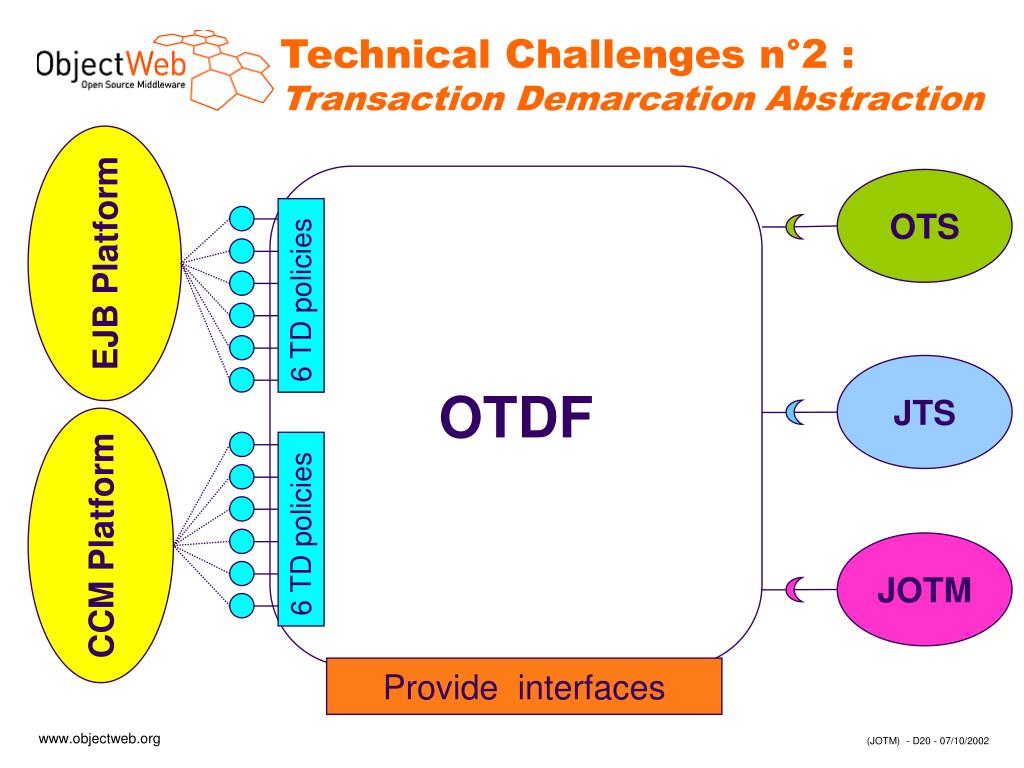 ObjectWeb
Open Source Middleware

Technical Challenges n°2 :
Transaction Demarcation Abstraction

EJB Platform

6 TD policies

CCM Platform

6 TD policies

OTDF

OTS

JTS

JOTM

Provide interfaces

www.objectweb.org

(JOTM) - D20 - 07/10/2002